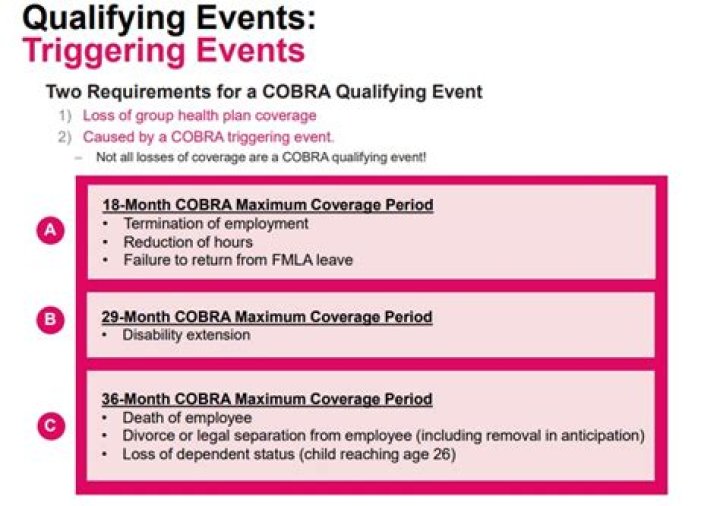 Qualifying Events:
Triggering Events

Two Requirements for a COBRA Qualifying Event

1) Loss of group health plan coverage
2) Caused by a COBRA triggering event.
– Not all losses of coverage are a COBRA qualifying event!

A

18-Month COBRA Maximum Coverage Period
• Termination of employment
• Reduction of hours
• Failure to return from FMLA leave

B

29-Month COBRA Maximum Coverage Period
• Disability extension

C

36-Month COBRA Maximum Coverage Period
• Death of employee
• Divorce or legal separation from employee (including removal in anticipation)
• Loss of dependent status (child reaching age 26)